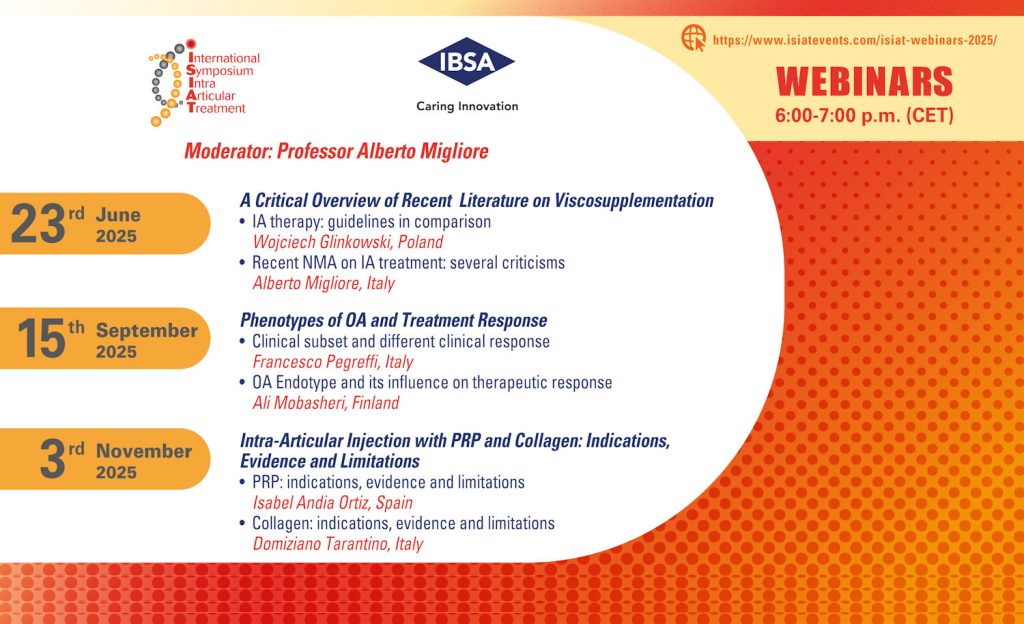 International Symposium Intra Articular Treatment

IBSA
Caring Innovation

https://www.isiatevents.com/isiat-webinars-2025/

WEBINARS
6:00-7:00 p.m. (CET)

Moderator: Professor Alberto Migliore

23rd June 2025

A Critical Overview of Recent Literature on Viscosupplementation
• IA therapy: guidelines in comparison
Wojciech Glinkowski, Poland
• Recent NMA on IA treatment: several criticisms
Alberto Migliore, Italy

15th September 2025

Phenotypes of OA and Treatment Response
• Clinical subset and different clinical response
Francesco Pegreffi, Italy
• OA Endotype and its influence on therapeutic response
Ali Mobasheri, Finland

3rd November 2025

Intra-Articular Injection with PRP and Collagen: Indications, Evidence and Limitations
• PRP: indications, evidence and limitations
Isabel Andia Ortiz, Spain
• Collagen: indications, evidence and limitations
Domiziano Tarantino, Italy